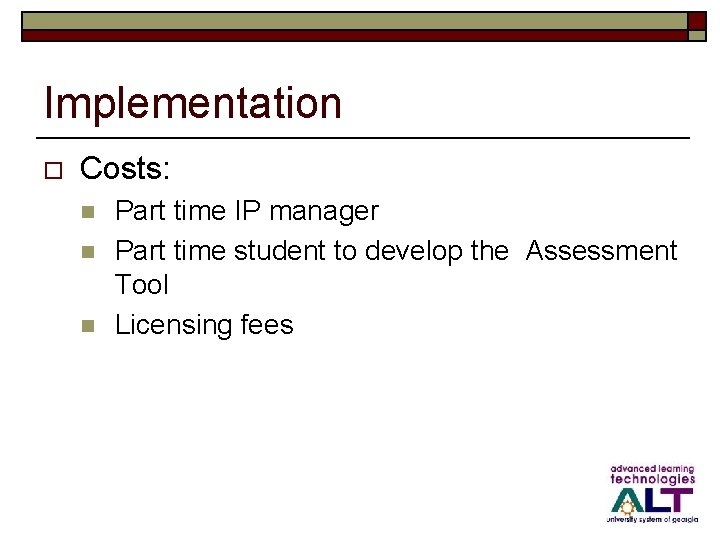 Implementation

Costs:

Part time IP manager

Part time student to develop the Assessment Tool

Licensing fees

advanced learning technologies
ALT
university system of georgia